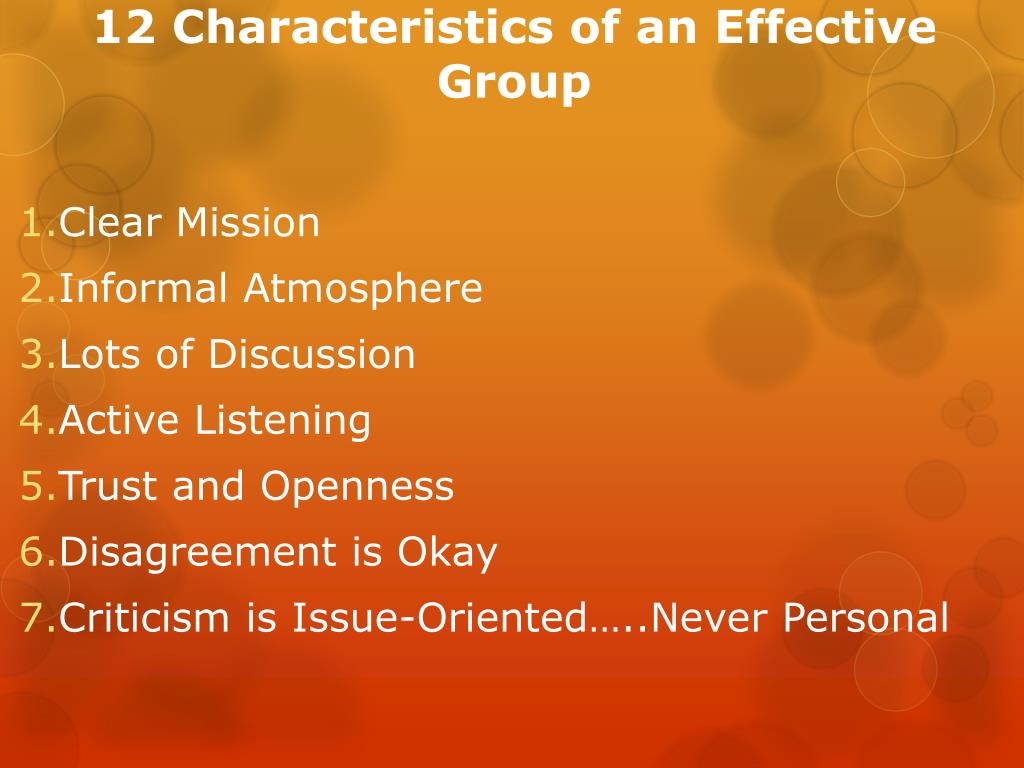 12 Characteristics of an Effective Group

1.Clear Mission
2.Informal Atmosphere
3.Lots of Discussion
4.Active Listening
5.Trust and Openness
6.Disagreement is Okay
7.Criticism is Issue-Oriented…..Never Personal